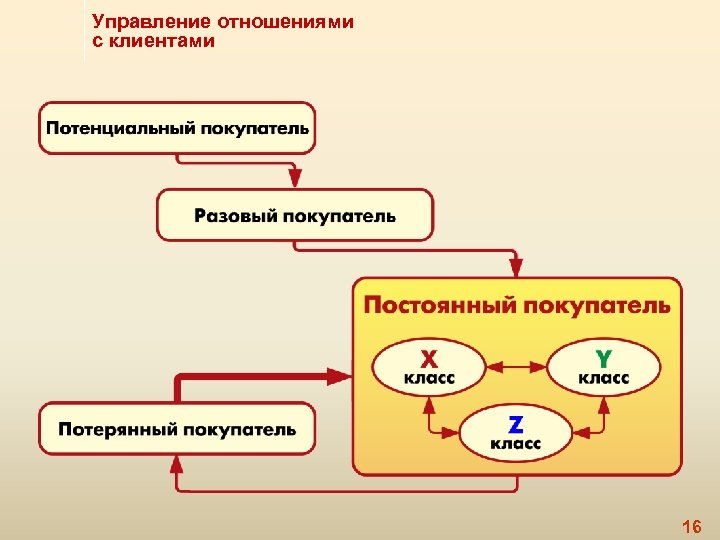 Управление отношениями с клиентами

Потенциальный покупатель

Разовый покупатель

Постоянный покупатель

X
класс

Y
класс

Z
класс

Потерянный покупатель

16